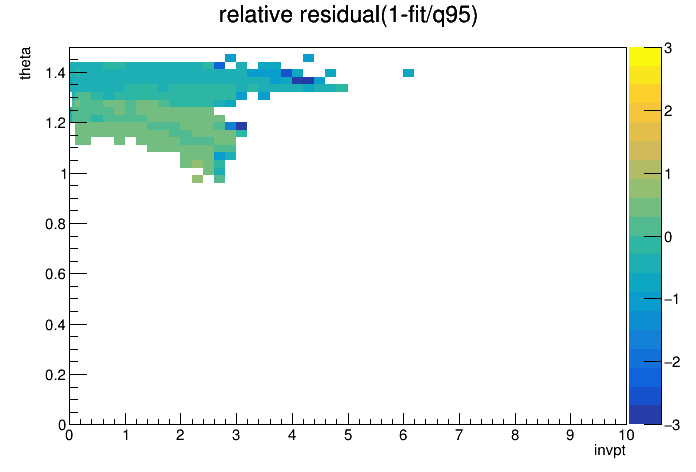 relative residual(1-fit/q95)

theta

1.4
1.2
1
0.8
0.6
0.4
0.2
0

0 1 2 3 4 5 6 7 8 9 10

invpt

3
2
1
0
−1
−2
−3